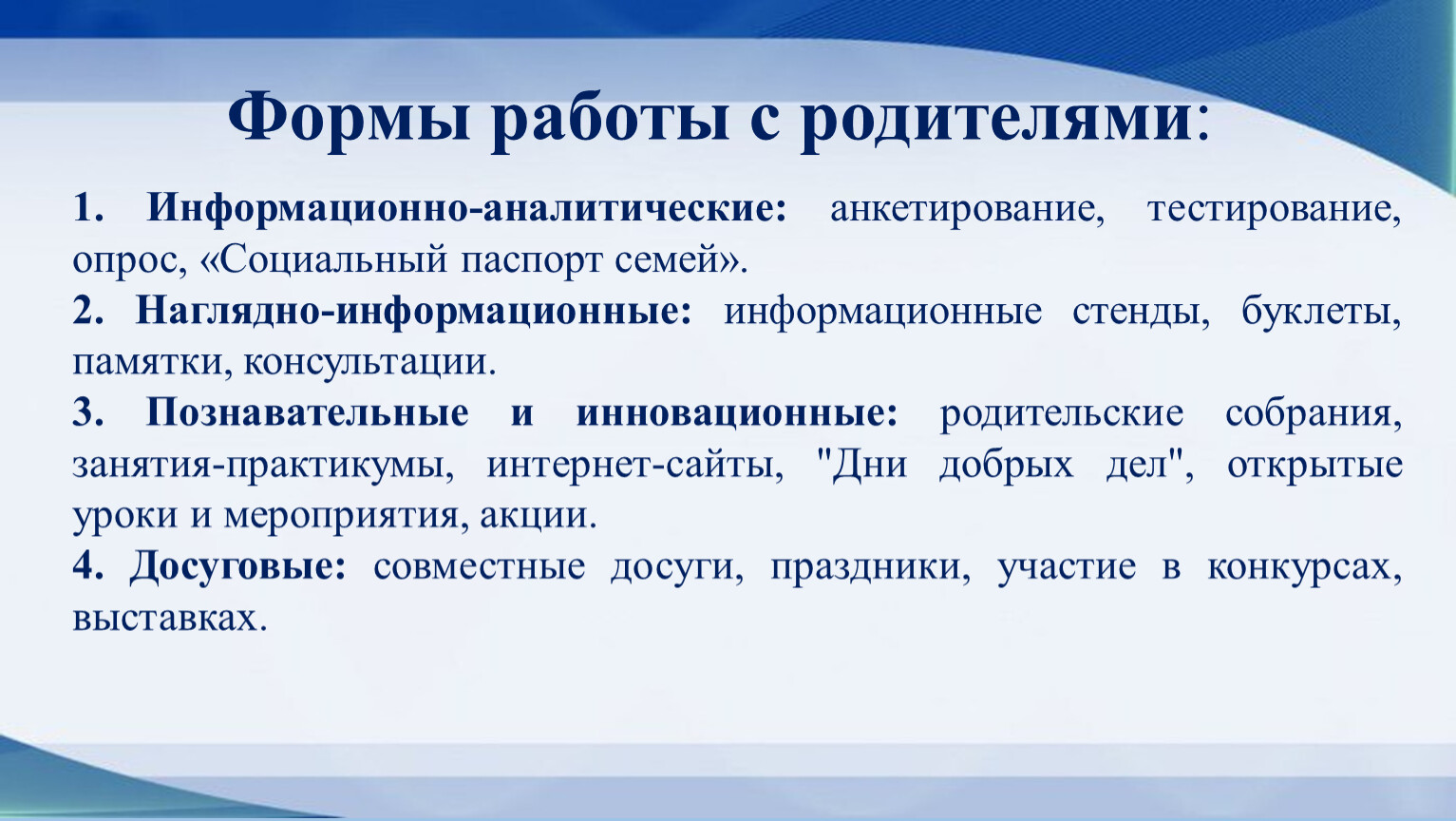 Формы работы с родителями:

1. Информационно-аналитические: анкетирование, тестирование, опрос, «Социальный паспорт семей».

2. Наглядно-информационные: информационные стенды, буклеты, памятки, консультации.

3. Познавательные и инновационные: родительские собрания, занятия-практикумы, интернет-сайты, "Дни добрых дел", открытые уроки и мероприятия, акции.

4. Досуговые: совместные досуги, праздники, участие в конкурсах, выставках.